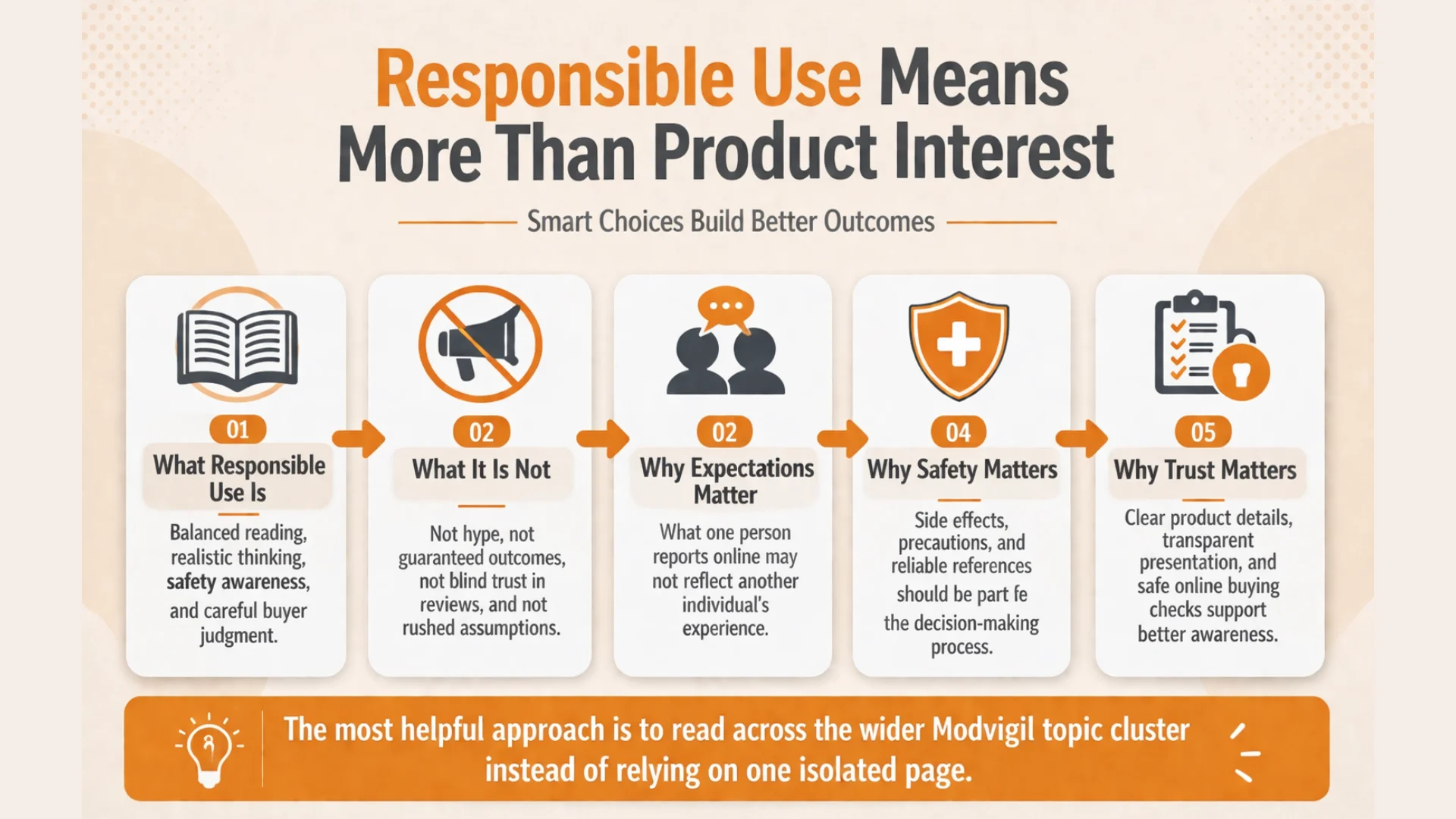 Responsible Use Means More Than Product Interest

Smart Choices Build Better Outcomes

01
What Responsible Use Is
Balanced reading, realistic thinking, safety awareness, and careful buyer judgment.

02
What It Is Not
Not hype, not guaranteed outcomes, not blind trust in reviews, and not rushed assumptions.

02
Why Expectations Matter
What one person reports online may not reflect another individual's experience.

04
Why Safety Matters
Side effects, precautions, and reliable references should be part fe the decision-making process.

05
Why Trust Matters
Clear product details, transparent presentation, and safe online buying checks support better awareness.

The most helpful approach is to read across the wider Modvigil topic cluster instead of relying on one isolated page.